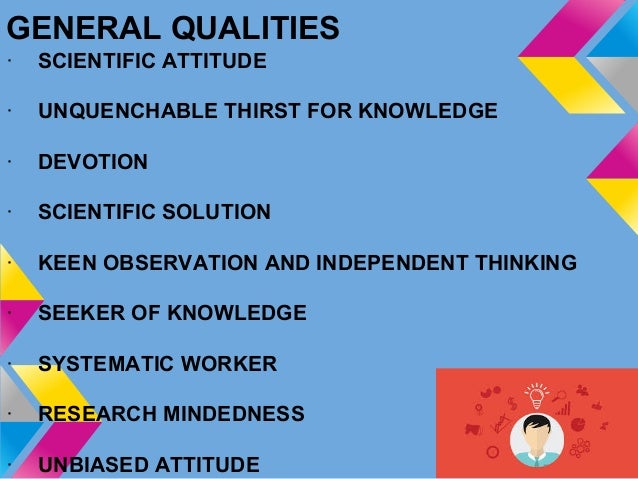 GENERAL QUALITIES

· SCIENTIFIC ATTITUDE

· UNQUENCHABLE THIRST FOR KNOWLEDGE

· DEVOTION

· SCIENTIFIC SOLUTION

· KEEN OBSERVATION AND INDEPENDENT THINKING

· SEEKER OF KNOWLEDGE

· SYSTEMATIC WORKER

· RESEARCH MINDEDNESS

· UNBIASED ATTITUDE